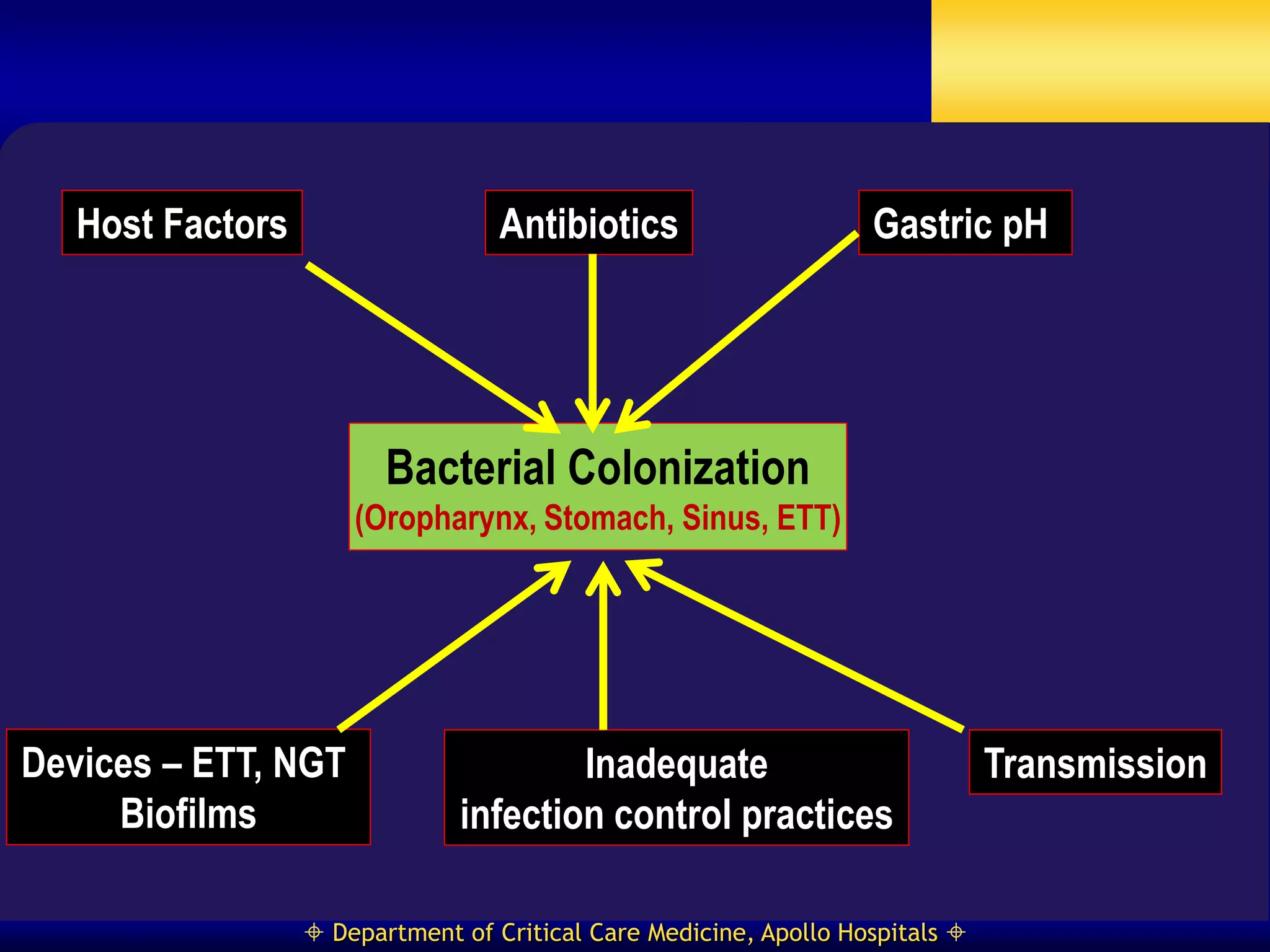 Host Factors

Antibiotics

Gastric pH

Bacterial Colonization
(Oropharynx, Stomach, Sinus, ETT)

Devices – ETT, NGT
Biofilms

Inadequate
infection control practices

Transmission

⌖ Department of Critical Care Medicine, Apollo Hospitals ⌖